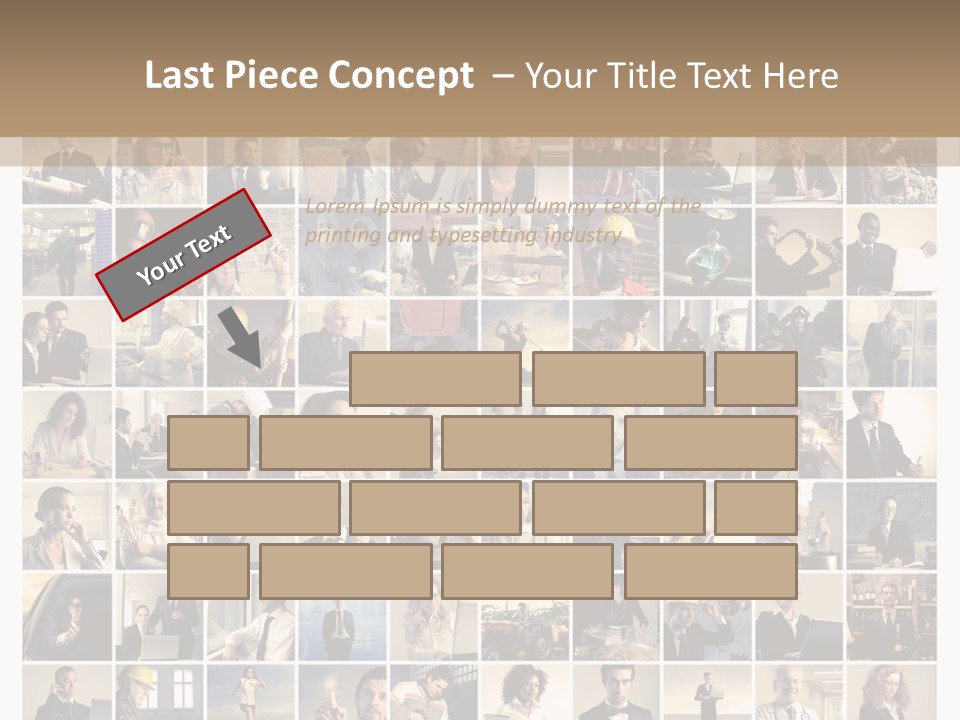 Last Piece Concept – Your Title Text Here

Your Text

Lorem Ipsum is simply dummy text of the printing and typesetting industry